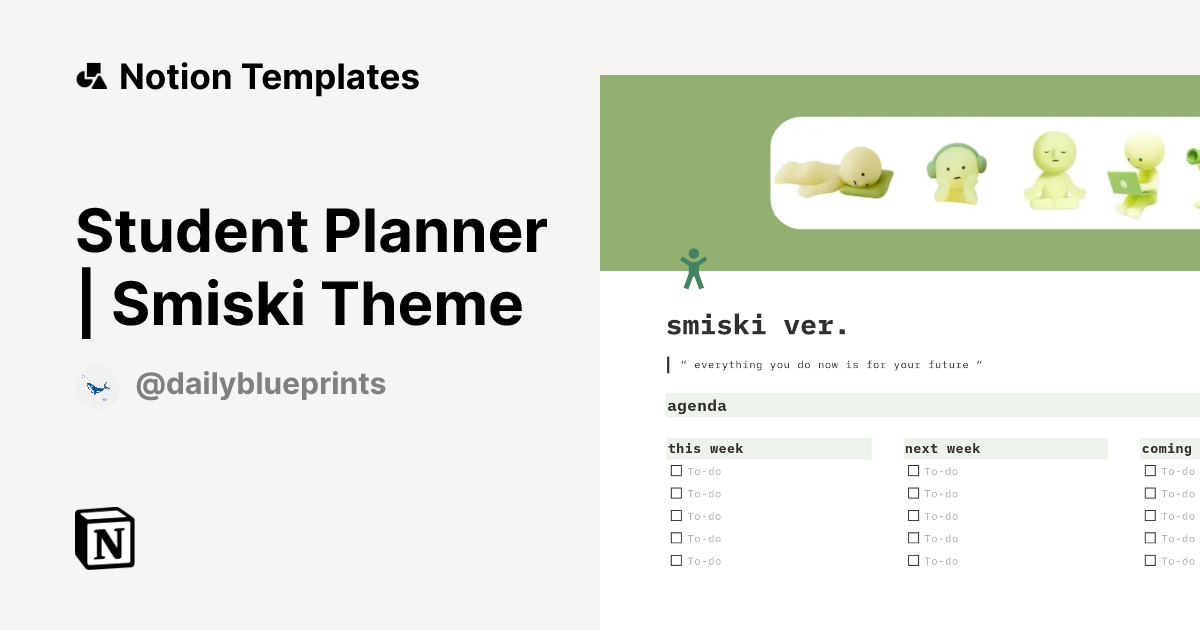 Notion Templates

Student Planner | Smiski Theme

@dailyblueprints

N

smiski ver.

" everything you do now is for your future "

agenda

this week

To-do

To-do

To-do

To-do

To-do

next week

To-do

To-do

To-do

To-do

To-do

coming

To-do

To-do

To-do

To-do

To-do